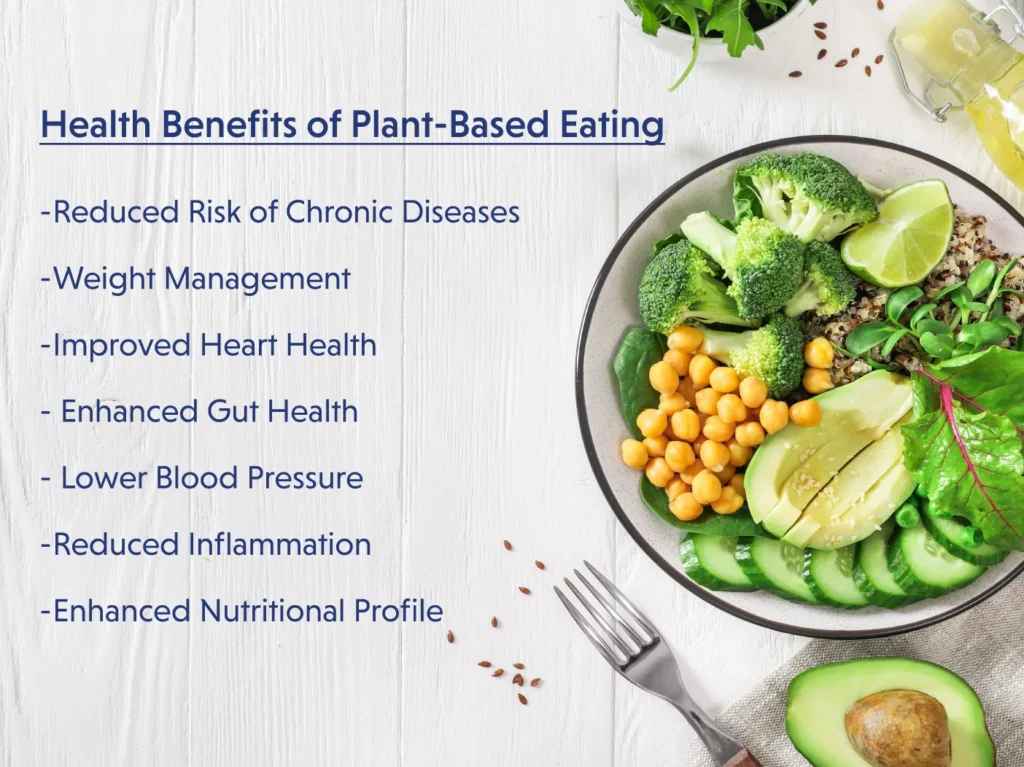 Health Benefits of Plant-Based Eating

-Reduced Risk of Chronic Diseases

-Weight Management

-Improved Heart Health

- Enhanced Gut Health

- Lower Blood Pressure

-Reduced Inflammation

-Enhanced Nutritional Profile